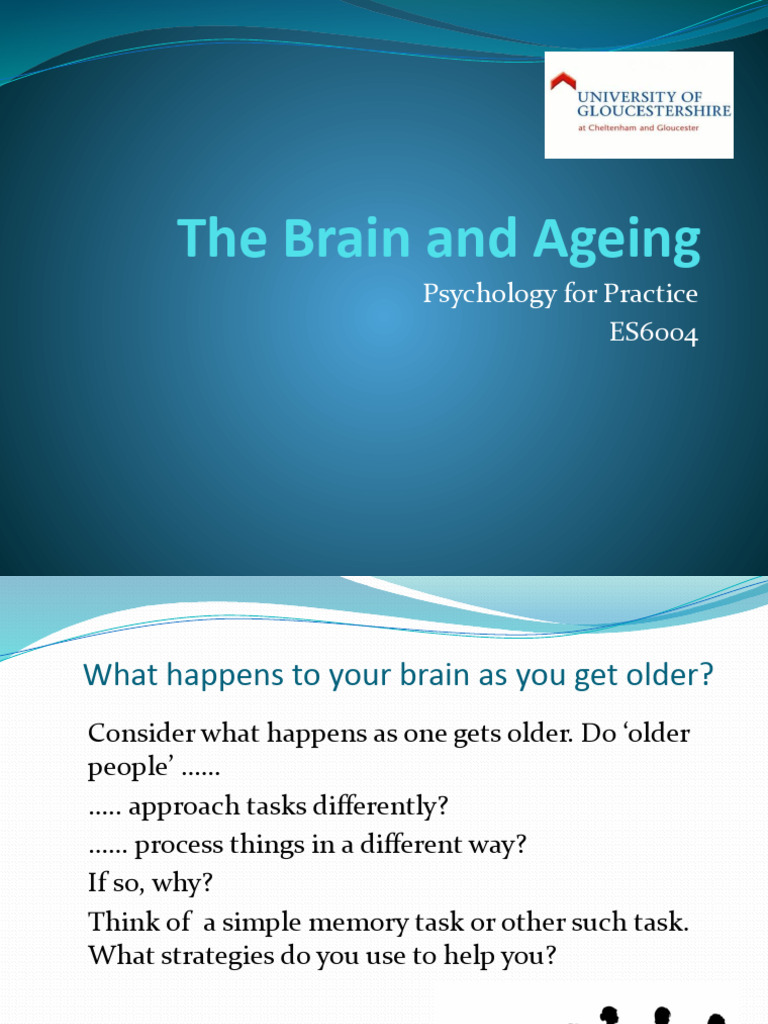 UNIVERSITY OF GLOUCESTERSHIRE
at Cheltenham and Gloucester

The Brain and Ageing

Psychology for Practice
ES6004

What happens to your brain as you get older?

Consider what happens as one gets older. Do ‘older people’ ……

….. approach tasks differently?

…… process things in a different way?

If so, why?

Think of a simple memory task or other such task. What strategies do you use to help you?